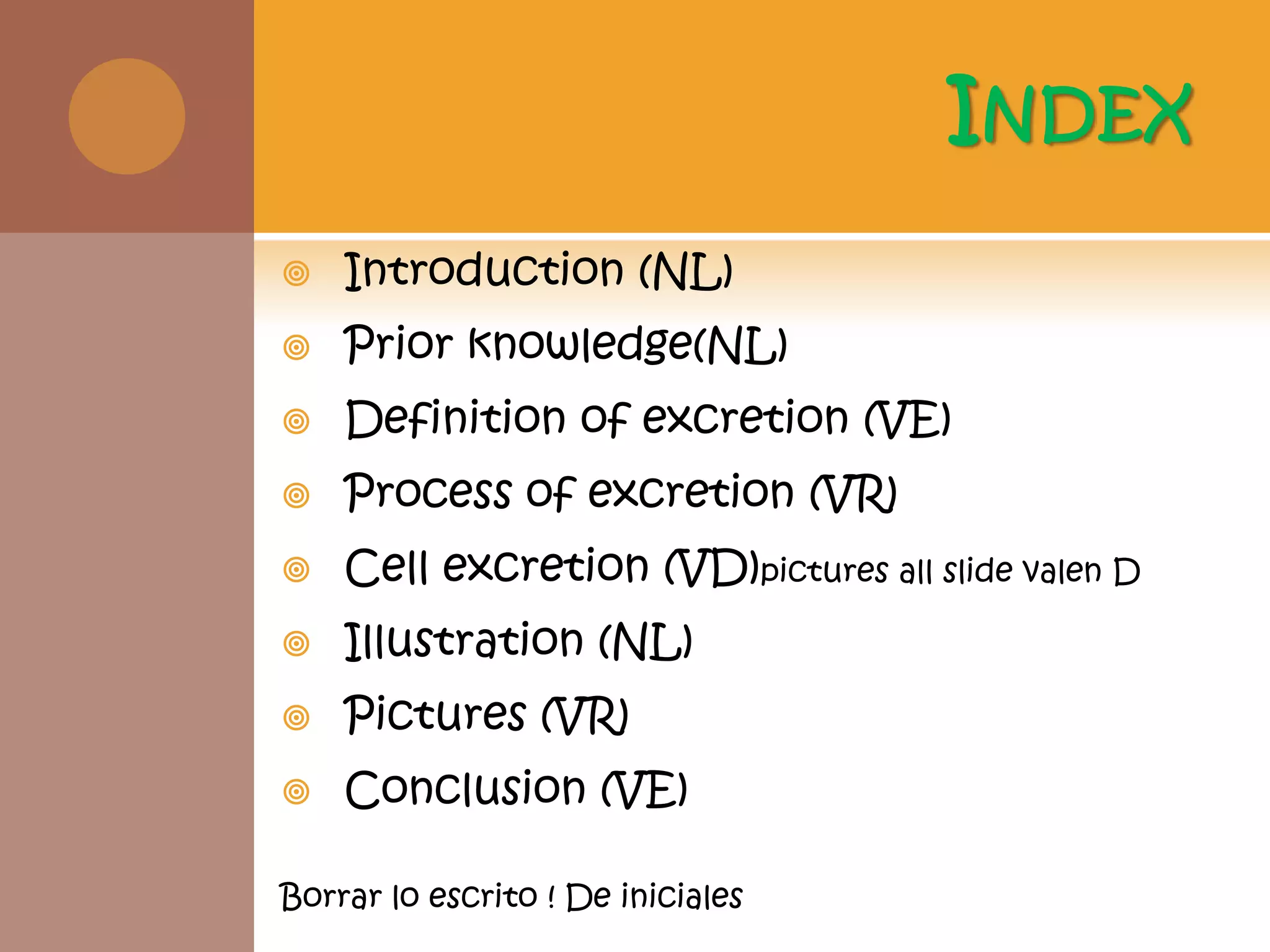 INDEX

Introduction (NL)
Prior knowledge(NL)
Definition of excretion (VE)
Process of excretion (VR)
Cell excretion (VD)pictures all slide valen D
Illustration (NL)
Pictures (VR)
Conclusion (VE)

Borrar lo escrito ! De iniciales